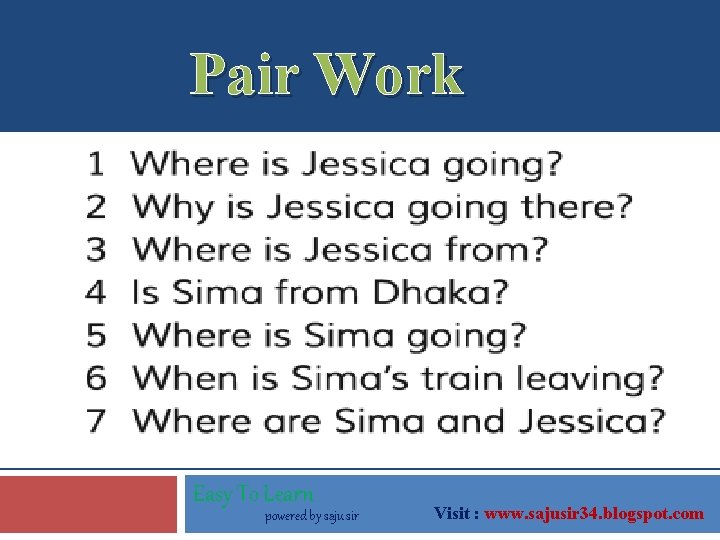 Pair Work

1 Where is Jessica going?
2 Why is Jessica going there?
3 Where is Jessica from?
4 Is Sima from Dhaka?
5 Where is Sima going?
6 When is Sima's train leaving?
7 Where are Sima and Jessica?

Easy To Learn
powered by saju sir
Visit : www.sajusir34.blogspot.com